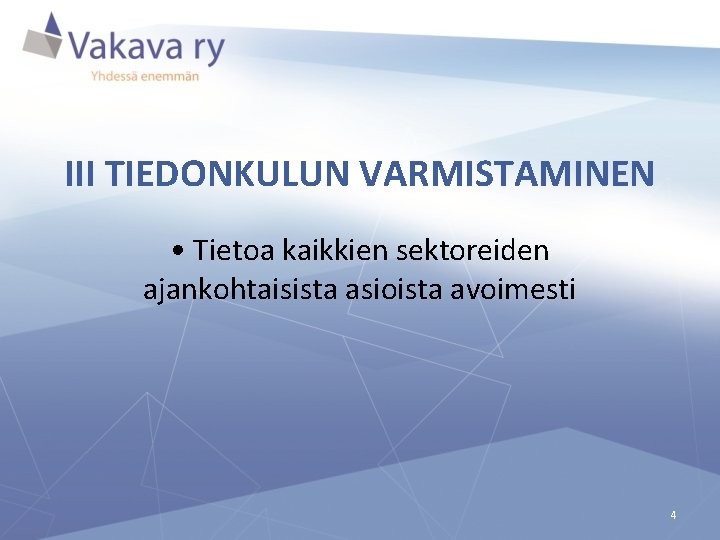 Vakava ry
Yhdessä enemmän

III TIEDONKULUN VARMISTAMINEN

• Tietoa kaikkien sektoreiden ajankohtaisista asioista avoimesti

4